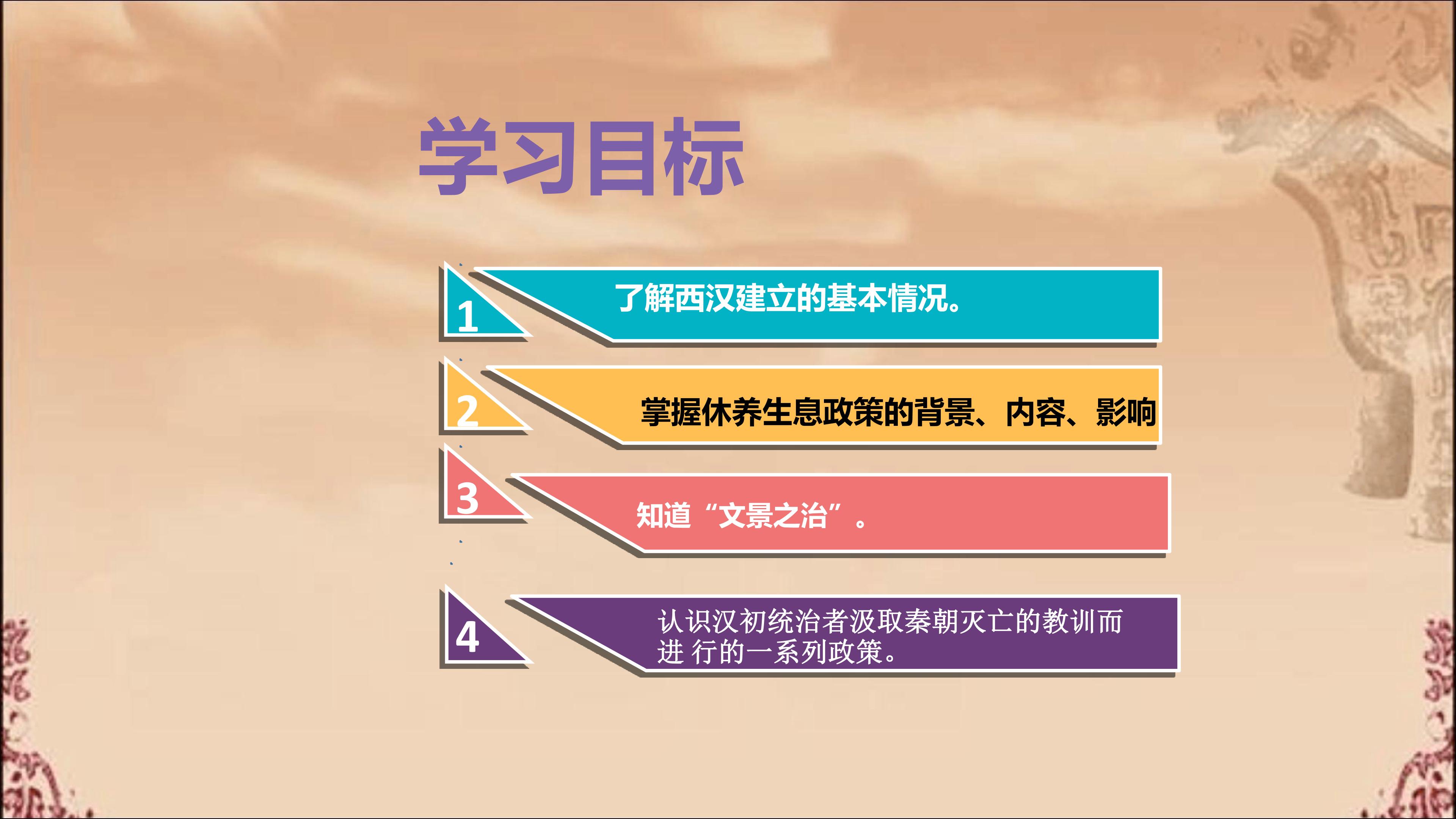 学习目标

1 了解西汉建立的基本情况。

2 掌握休养生息政策的背景、内容、影响

3 知道“文景之治”。

4 认识汉初统治者汲取秦朝灭亡的教训而进 行的一系列政策。